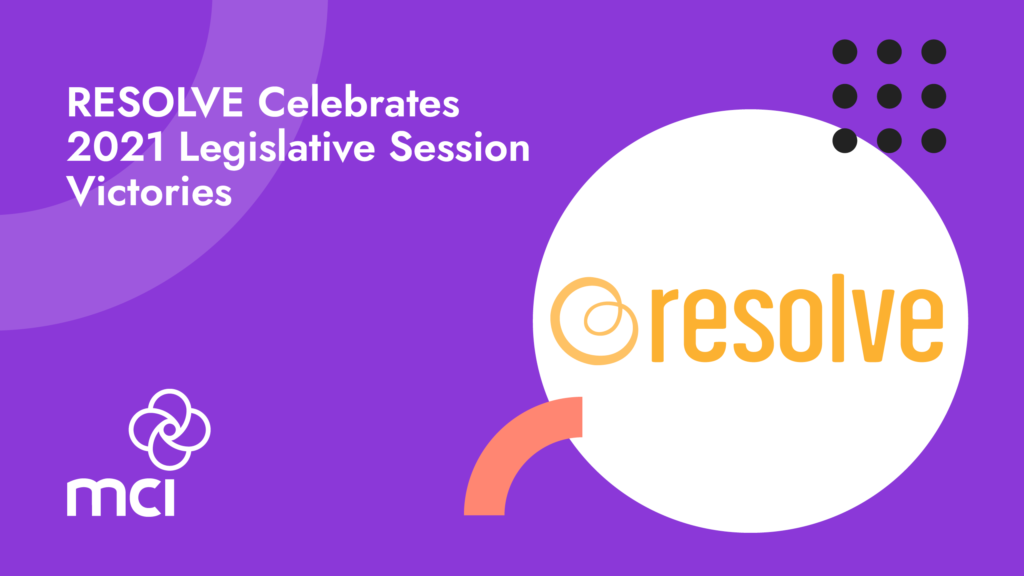 RESOLVE Celebrates 2021 Legislative Session Victories

resolve

mci